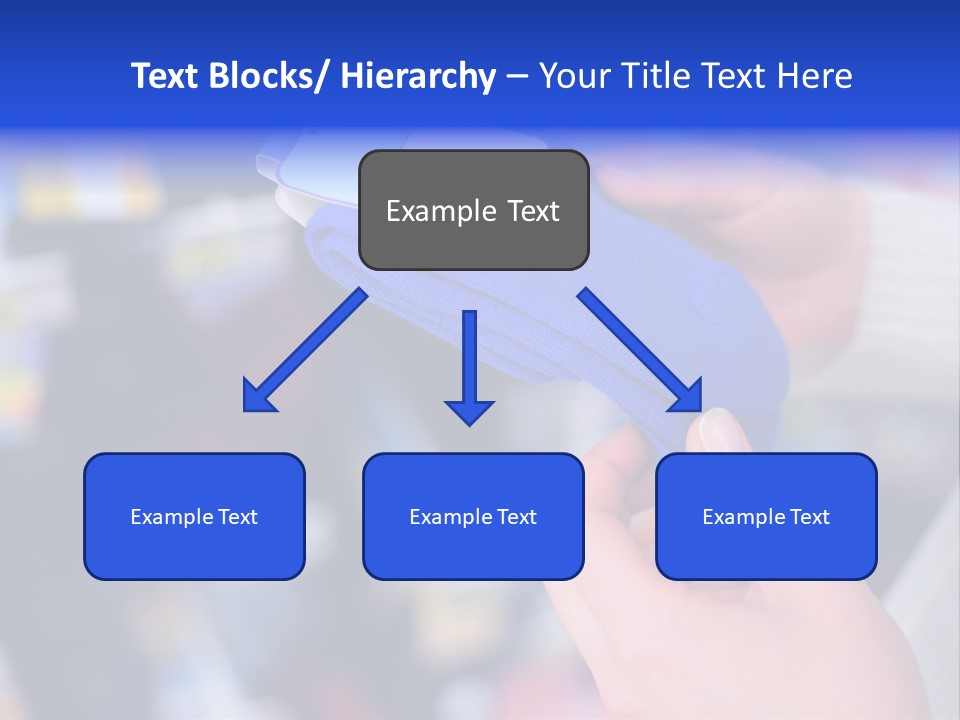 Text Blocks/ Hierarchy – Your Title Text Here

Example Text

Example Text

Example Text

Example Text